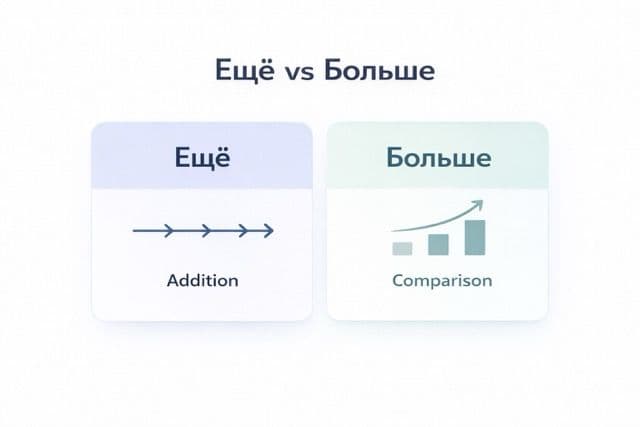 Ещё vs Больше

Ещё

Addition

Больше

Comparison